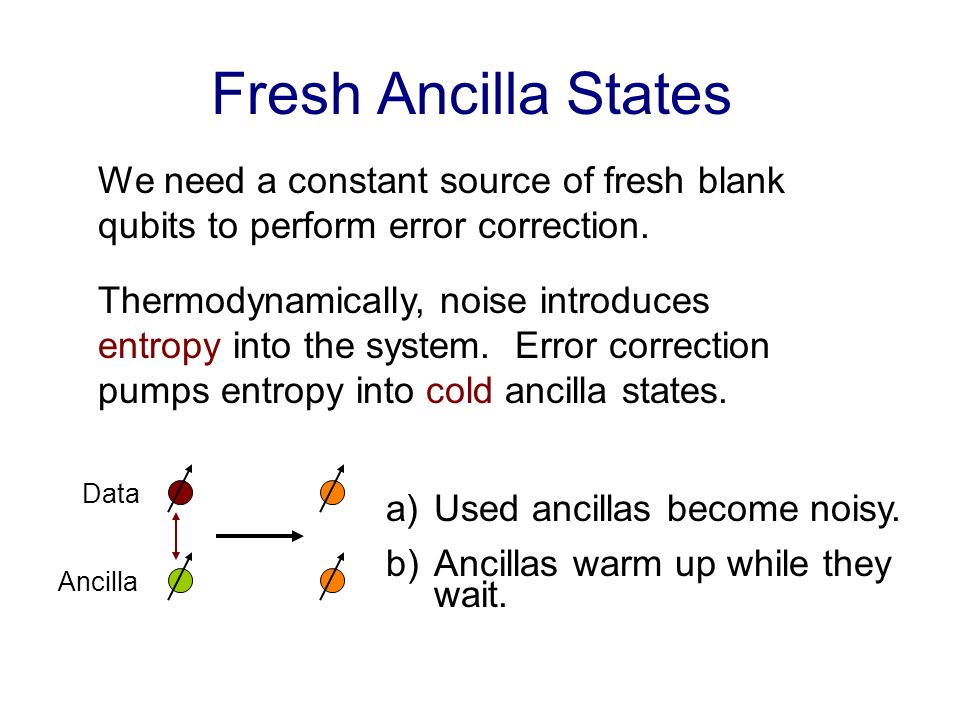 Fresh Ancilla States

We need a constant source of fresh blank qubits to perform error correction.

Thermodynamically, noise introduces entropy into the system. Error correction pumps entropy into cold ancilla states.

Data

Ancilla

a) Used ancillas become noisy.

b) Ancillas warm up while they wait.